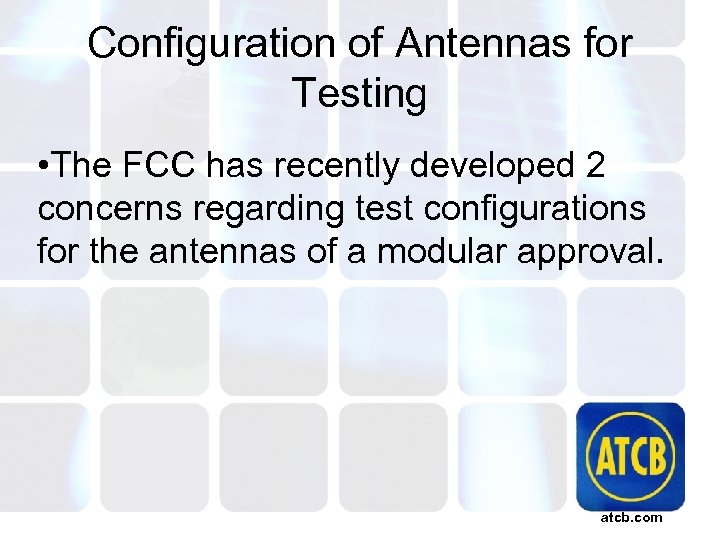 Configuration of Antennas for Testing

•The FCC has recently developed 2 concerns regarding test configurations for the antennas of a modular approval.

ATCB

atcb.com